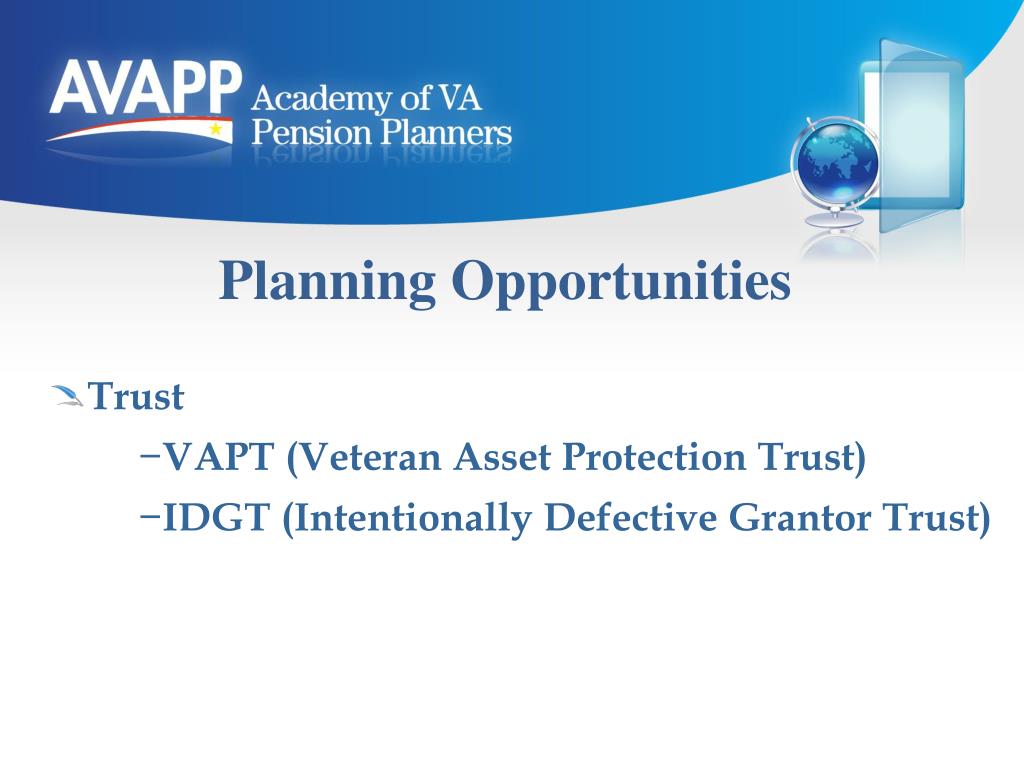 AVAPP Academy of VA Pension Planners

Planning Opportunities

Trust

−VAPT (Veteran Asset Protection Trust)

−IDGT (Intentionally Defective Grantor Trust)